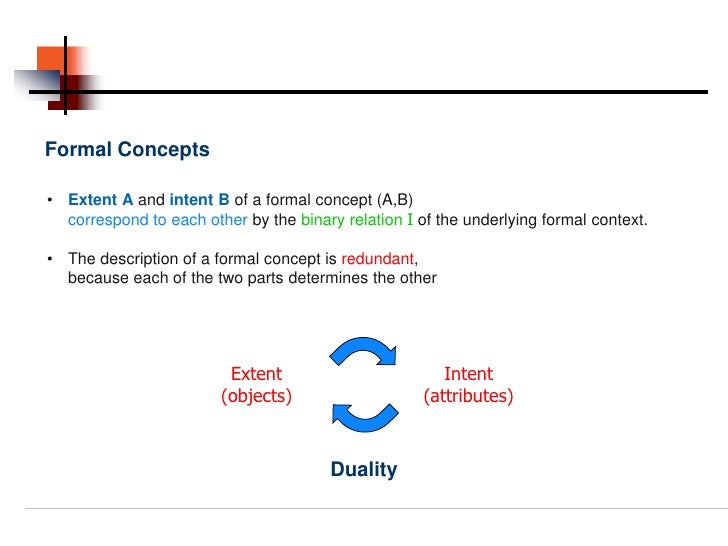 Formal Concepts

• Extent A and intent B of a formal concept (A,B) correspond to each other by the binary relation I of the underlying formal context.

• The description of a formal concept is redundant, because each of the two parts determines the other

Extent
(objects)

Intent
(attributes)

Duality